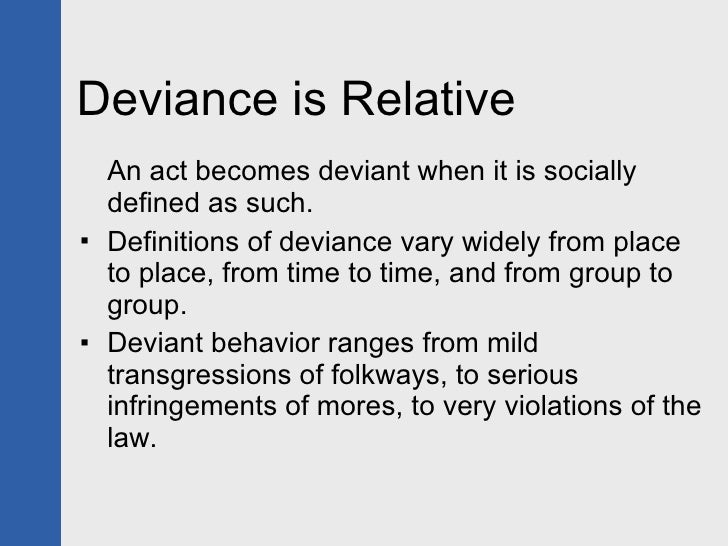 Deviance is Relative

An act becomes deviant when it is socially defined as such.

▪ Definitions of deviance vary widely from place to place, from time to time, and from group to group.

▪ Deviant behavior ranges from mild transgressions of folkways, to serious infringements of mores, to very violations of the law.